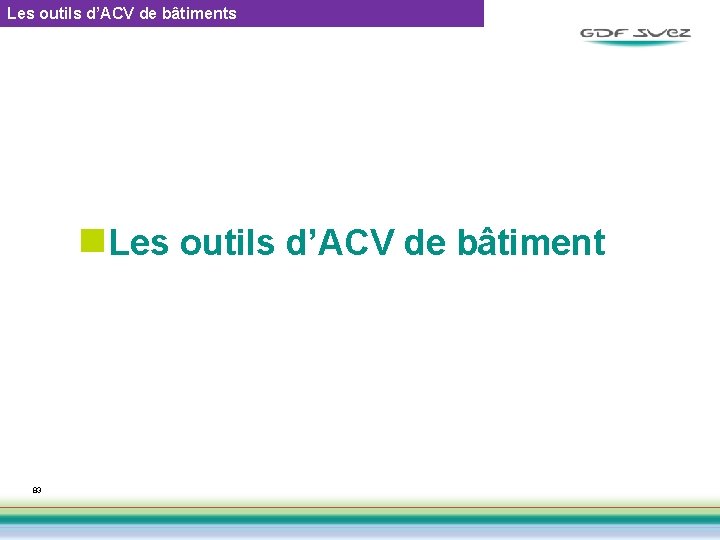 Les outils d’ACV de bâtiments

GDF SUEZ

Les outils d’ACV de bâtiment

83